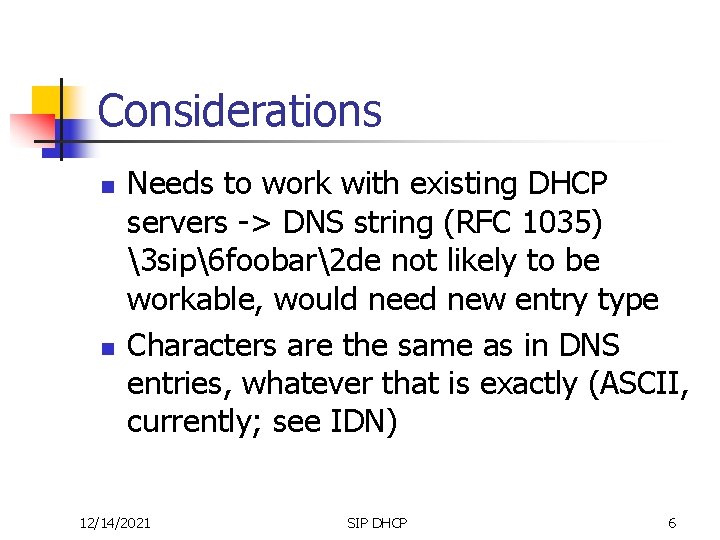 Considerations

- Needs to work with existing DHCP servers -> DNS string (RFC 1035) \3sip\6foobar\2de not likely to be workable, would need new entry type
- Characters are the same as in DNS entries, whatever that is exactly (ASCII, currently; see IDN)

12/14/2021 SIP DHCP 6